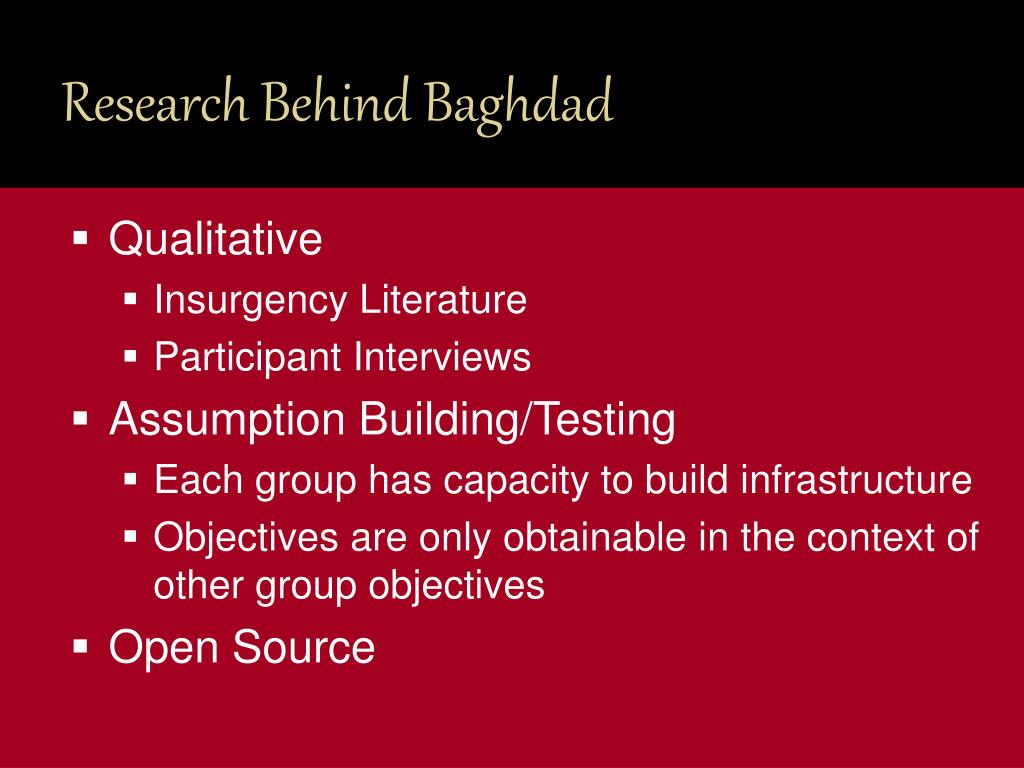 Research Behind Baghdad

▪ Qualitative
  ▪ Insurgency Literature
  ▪ Participant Interviews
▪ Assumption Building/Testing
  ▪ Each group has capacity to build infrastructure
  ▪ Objectives are only obtainable in the context of other group objectives
▪ Open Source